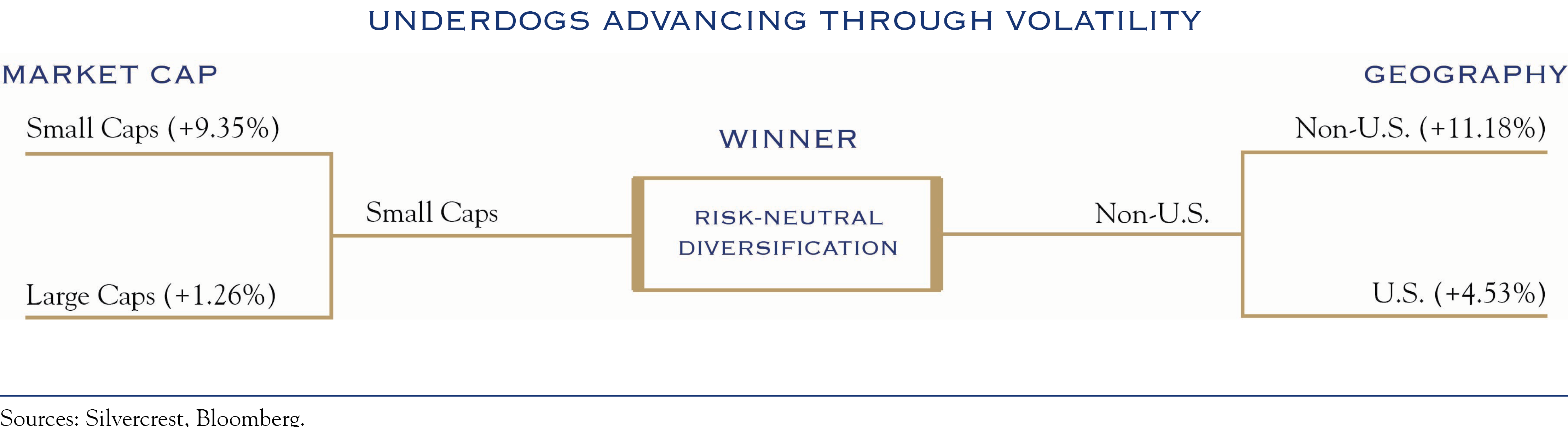 UNDERDOGS ADVANCING THROUGH VOLATILITY

MARKET CAP

GEOGRAPHY

Small Caps (+9.35%)

Large Caps (+1.26%)

Small Caps

WINNER

RISK-NEUTRAL DIVERSIFICATION

Non-U.S.

Non-U.S. (+11.18%)

U.S. (+4.53%)

Sources: Silvercrest, Bloomberg.